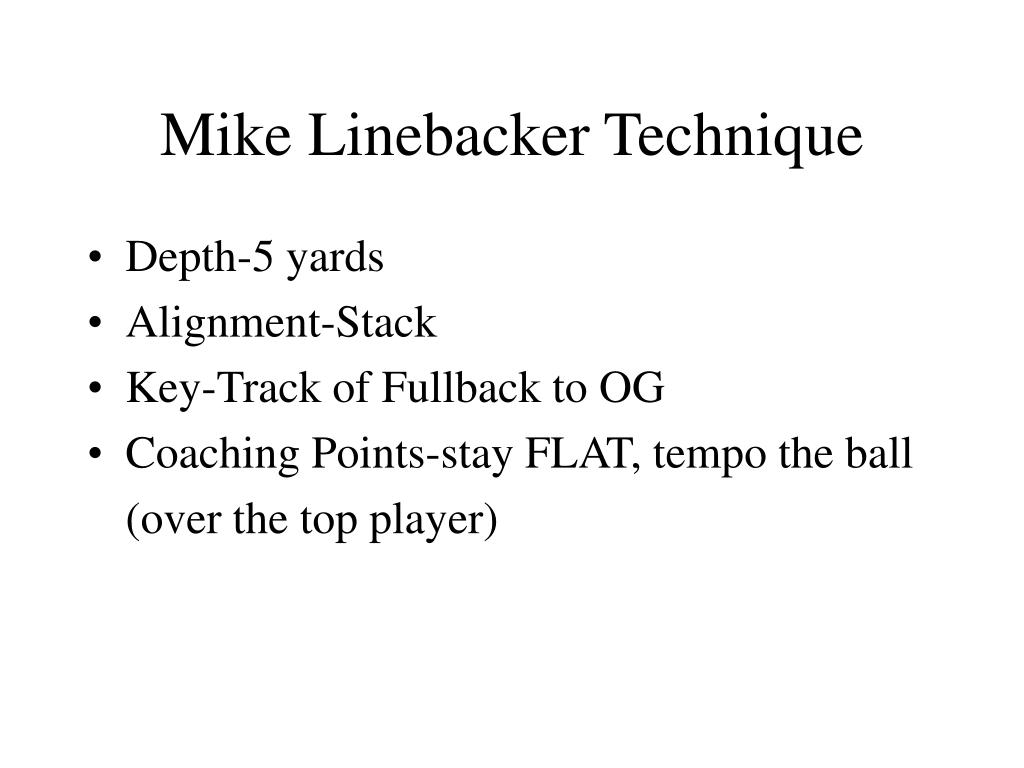 Mike Linebacker Technique

• Depth-5 yards
• Alignment-Stack
• Key-Track of Fullback to OG
• Coaching Points-stay FLAT, tempo the ball (over the top player)